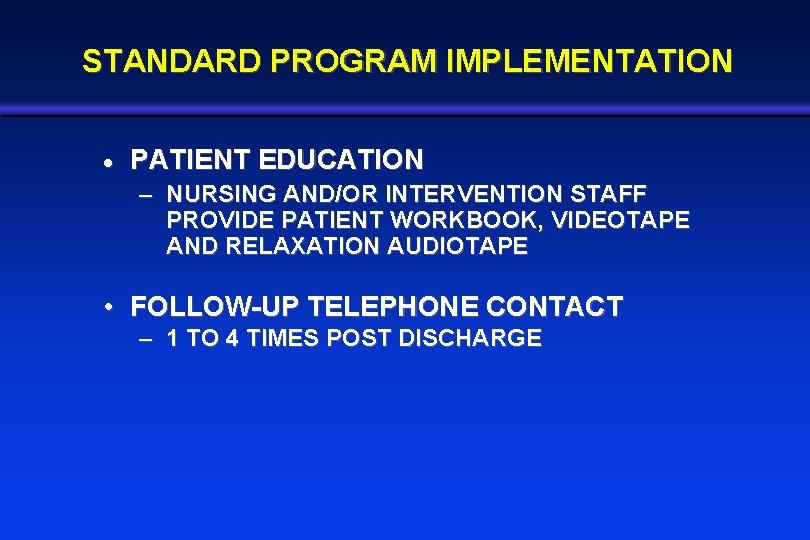 STANDARD PROGRAM IMPLEMENTATION

• PATIENT EDUCATION
– NURSING AND/OR INTERVENTION STAFF PROVIDE PATIENT WORKBOOK, VIDEOTAPE AND RELAXATION AUDIOTAPE

• FOLLOW-UP TELEPHONE CONTACT
– 1 TO 4 TIMES POST DISCHARGE